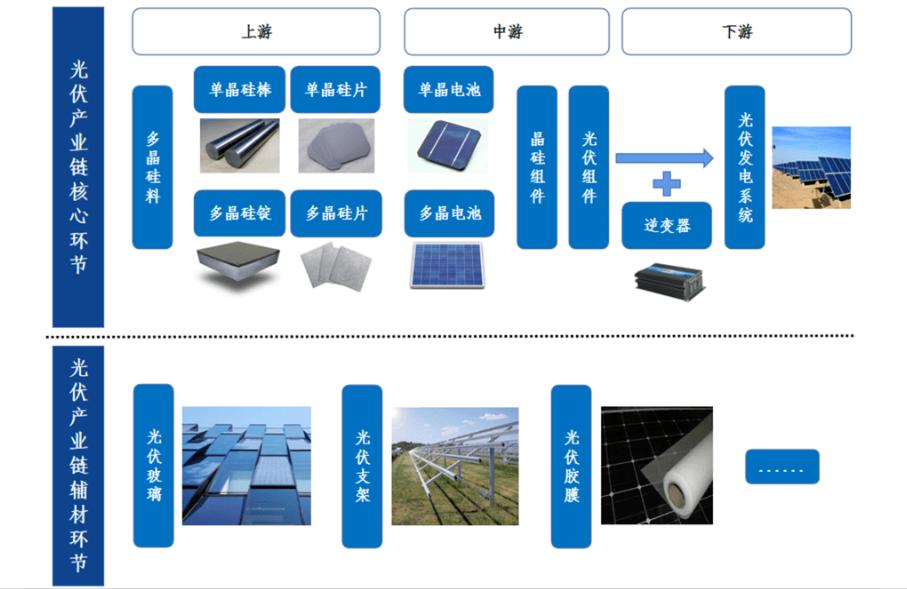 光伏产业链核心环节

上游

中游

下游

多晶硅料

单晶硅棒

单晶硅片

多晶硅锭

多晶硅片

单晶电池

多晶电池

晶硅组件

光伏组件

逆变器

光伏发电系统

光伏产业链辅材环节

光伏玻璃

光伏支架

光伏胶膜

……